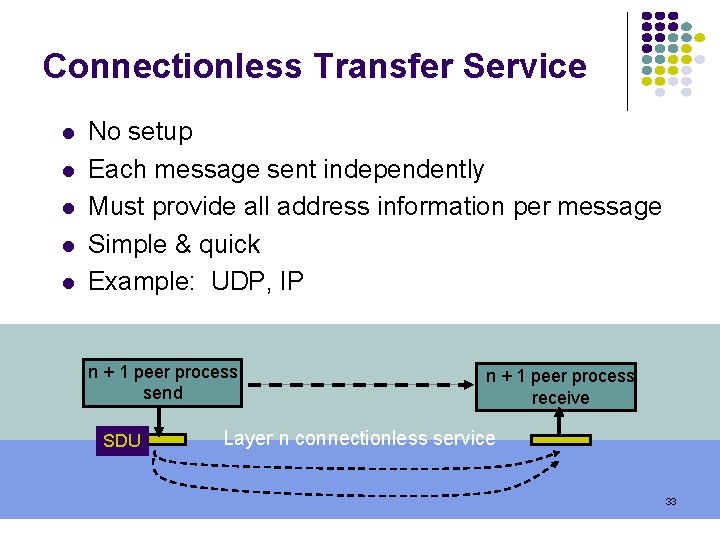 Connectionless Transfer Service

- No setup
- Each message sent independently
- Must provide all address information per message
- Simple & quick
- Example: UDP, IP

n + 1 peer process send

n + 1 peer process receive

SDU

Layer n connectionless service

33